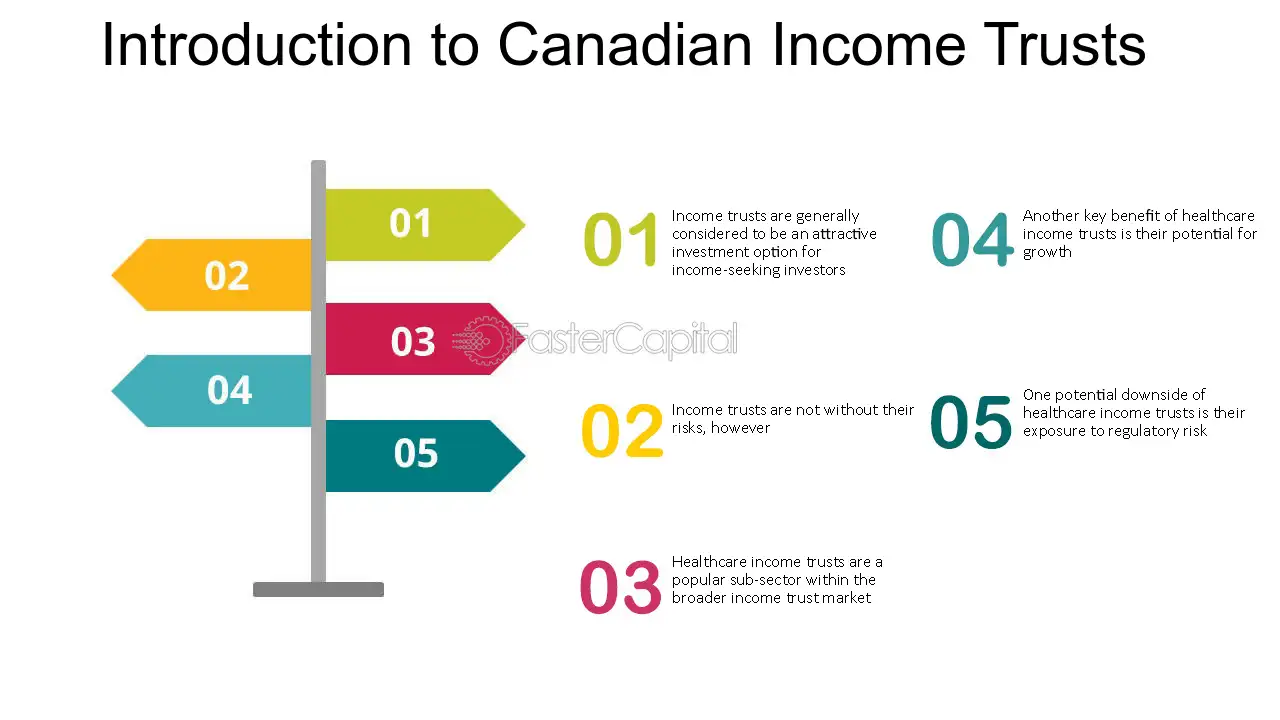 Introduction to Canadian Income Trusts

01

02

03

04

05

01 Income trusts are generally considered to be an attractive investment option for income-seeking investors

02 Income trusts are not without their risks, however

03 Healthcare income trusts are a popular sub-sector within the broader income trust market

04 Another key benefit of healthcare income trusts is their potential for growth

05 One potential downside of healthcare income trusts is their exposure to regulatory risk

FasterCapital